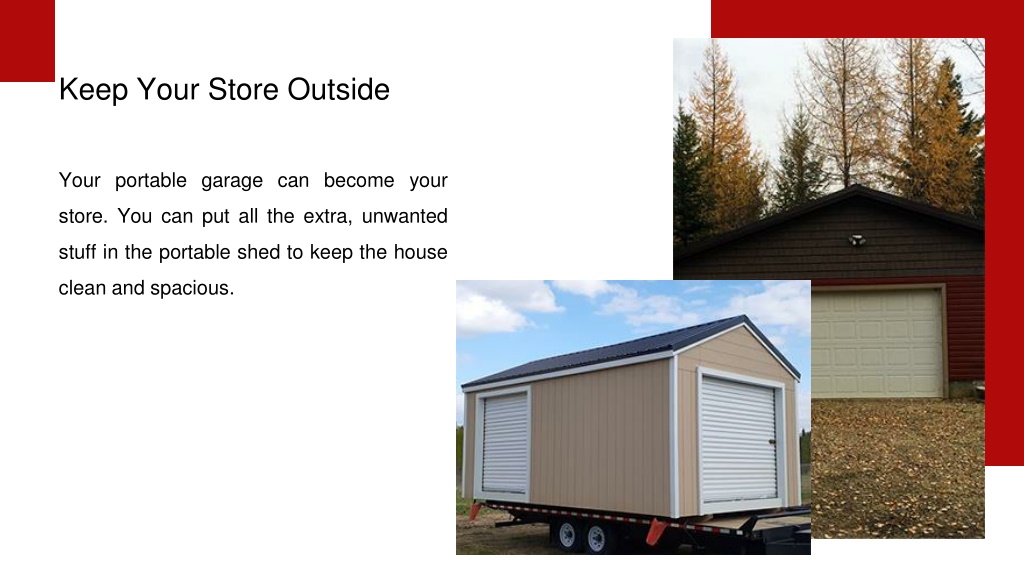 Keep Your Store Outside

Your portable garage can become your store. You can put all the extra, unwanted stuff in the portable shed to keep the house clean and spacious.